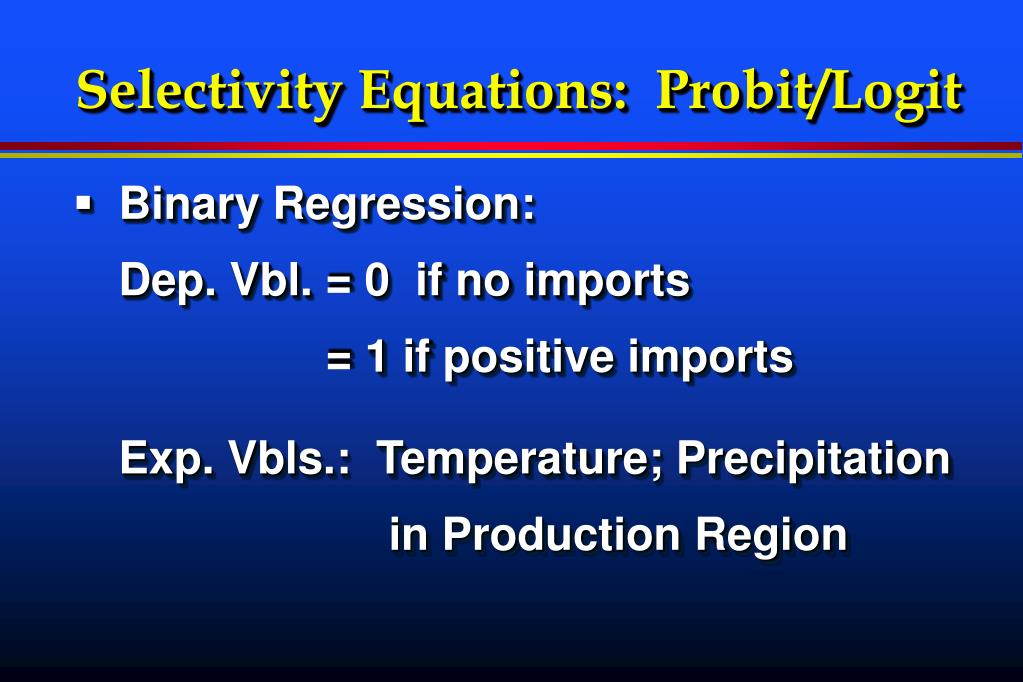 Selectivity Equations: Probit/Logit

▪ Binary Regression:

Dep. Vbl. = 0 if no imports

= 1 if positive imports

Exp. Vbls.: Temperature; Precipitation in Production Region